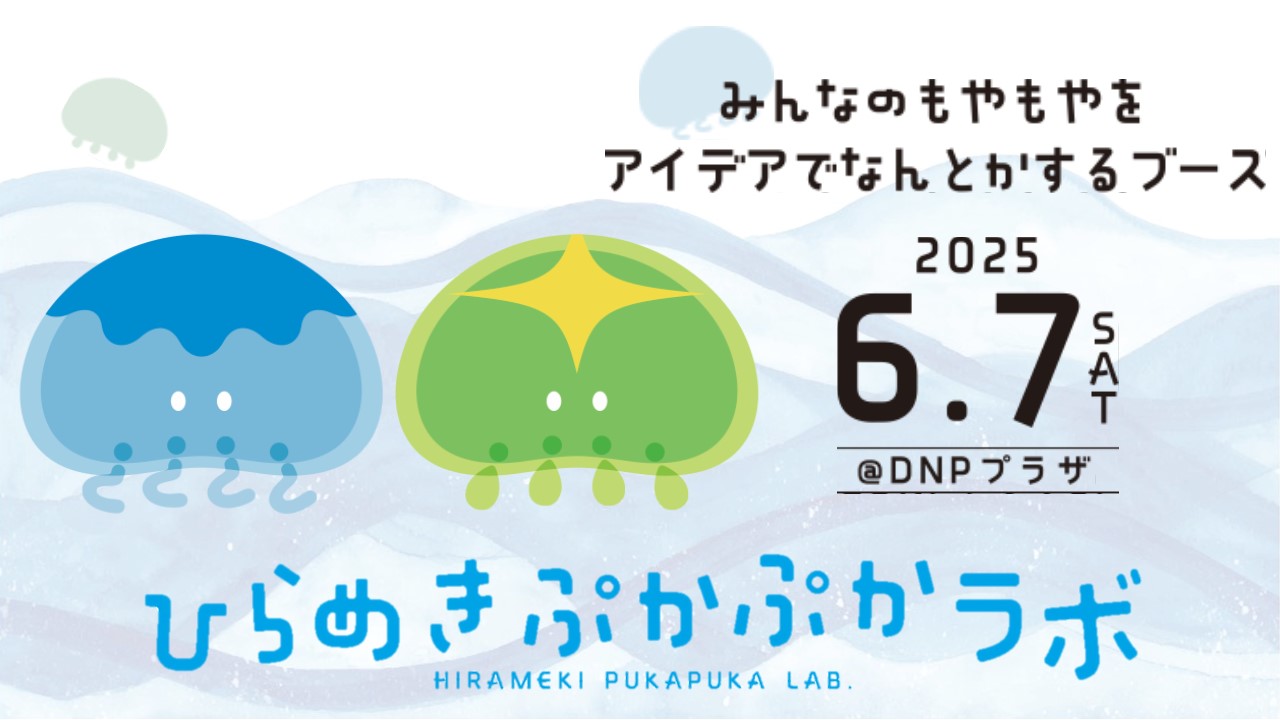 みんなのもやもやを
アイデアでなんとかするブース

2025
6.7 SAT
@DNPプラザ

ひらめきぷかぷかラボ
HIRAMEKI PUKAPUKA LAB.